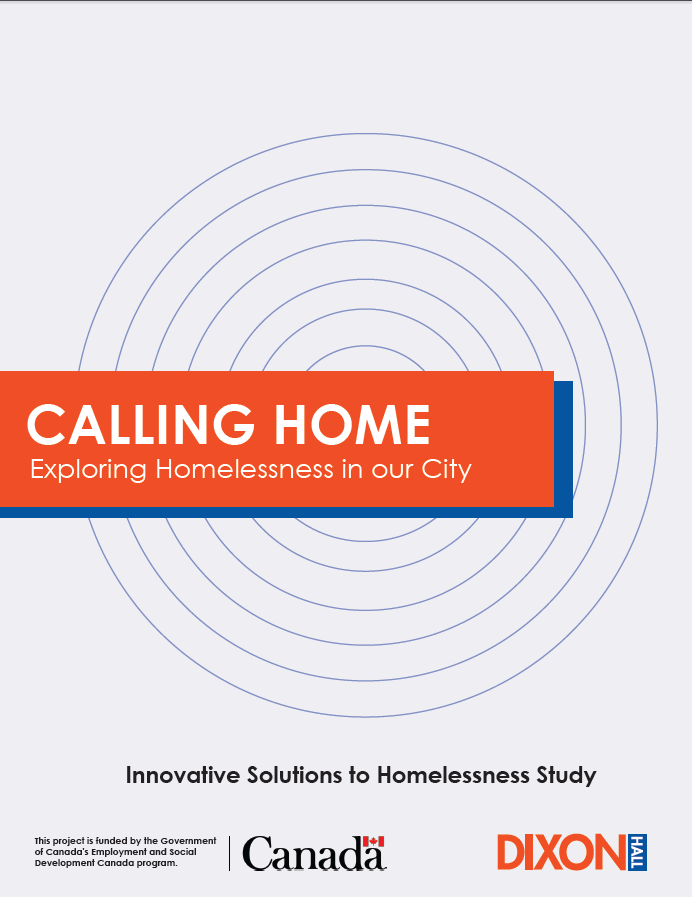 CALLING HOME
Exploring Homelessness in our City

Innovative Solutions to Homelessness Study

This project is funded by the Government of Canada's Employment and Social Development Canada program.

Canada

DIXON HALL